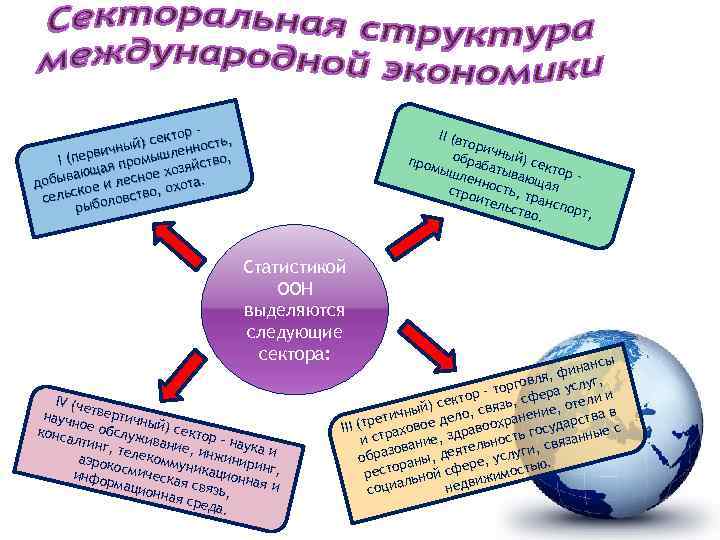 Секторальная структура международной экономики

I (первичный) сектор - добывающая промышленность, сельское и лесное хозяйство, рыболовство, охота.

II (вторичный) сектор - обрабатывающая промышленность, транспорт, строительство.

Статистикой ООН выделяются следующие сектора:

IV (четвертичный) сектор - наука и научное обслуживание, инжиниринг, консалтинг, телекоммуникационная и аэрокосмическая связь, информационная среда.

III (третичный) сектор - торговля, финансы и страховое дело, связь, сфера услуг, образование, здравоохранение, отели и рестораны, деятельность государства в социальной сфере, услуги, связанные с недвижимостью.